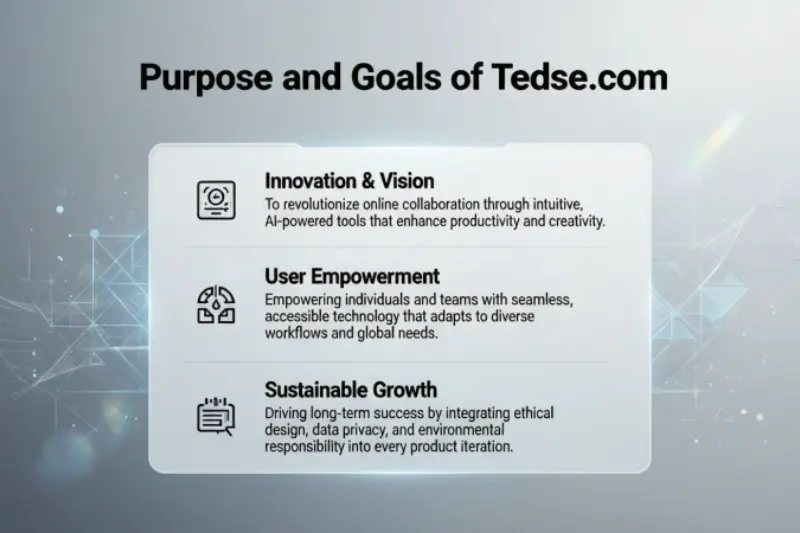 Purpose and Goals of Tedse.com

Innovation & Vision
To revolutionize online collaboration through intuitive, AI-powered tools that enhance productivity and creativity.

User Empowerment
Empowering individuals and teams with seamless, accessible technology that adapts to diverse workflows and global needs.

Sustainable Growth
Driving long-term success by integrating ethical design, data privacy, and environmental responsibility into every product iteration.